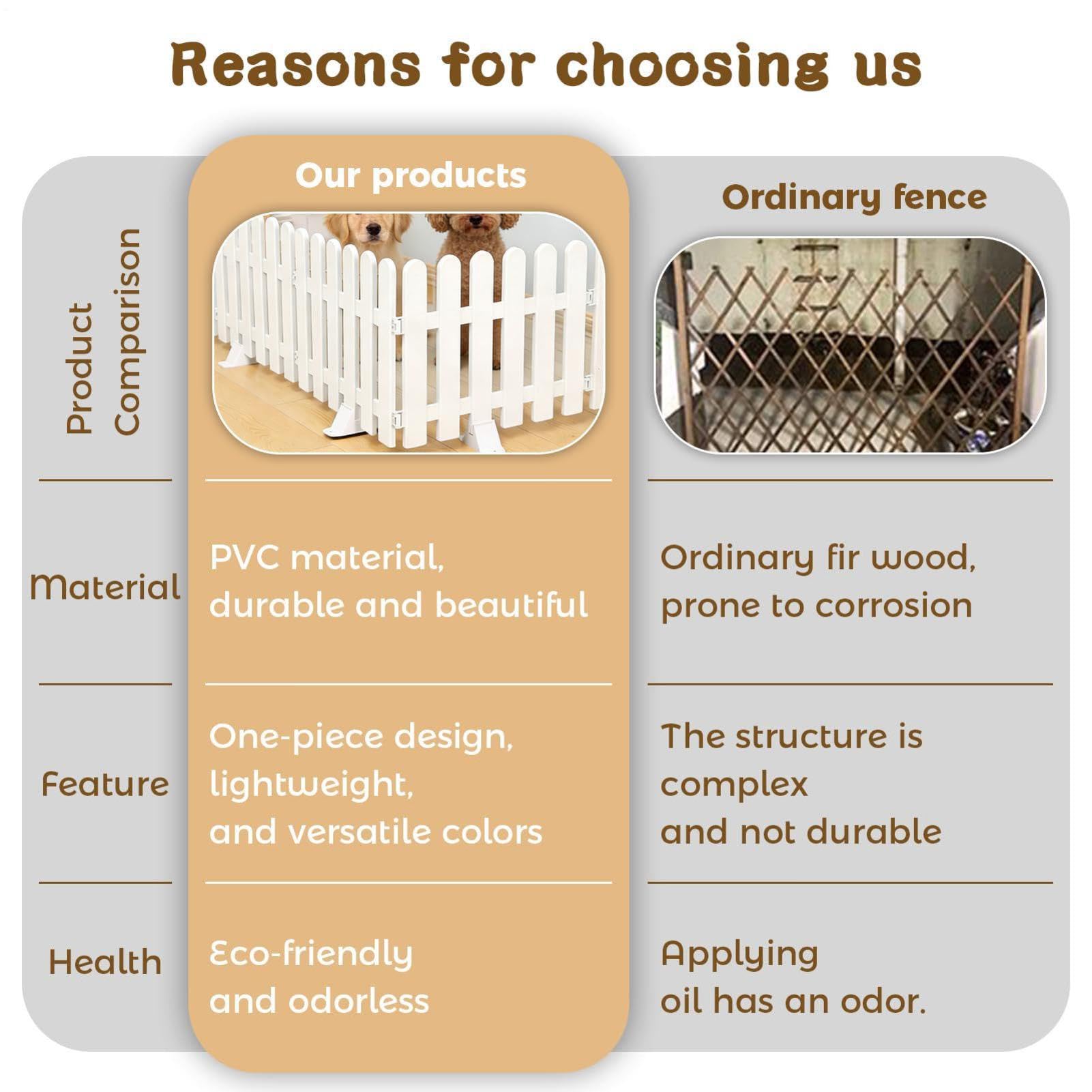 Reasons for choosing us

| Product Comparison | Our products | Ordinary fence |
|---|---|---|
| Material | PVC material, durable and beautiful | Ordinary fir wood, prone to corrosion |
| Feature | One-piece design, lightweight, and versatile colors | The structure is complex and not durable |
| Health | Eco-friendly and odorless | Applying oil has an odor. |